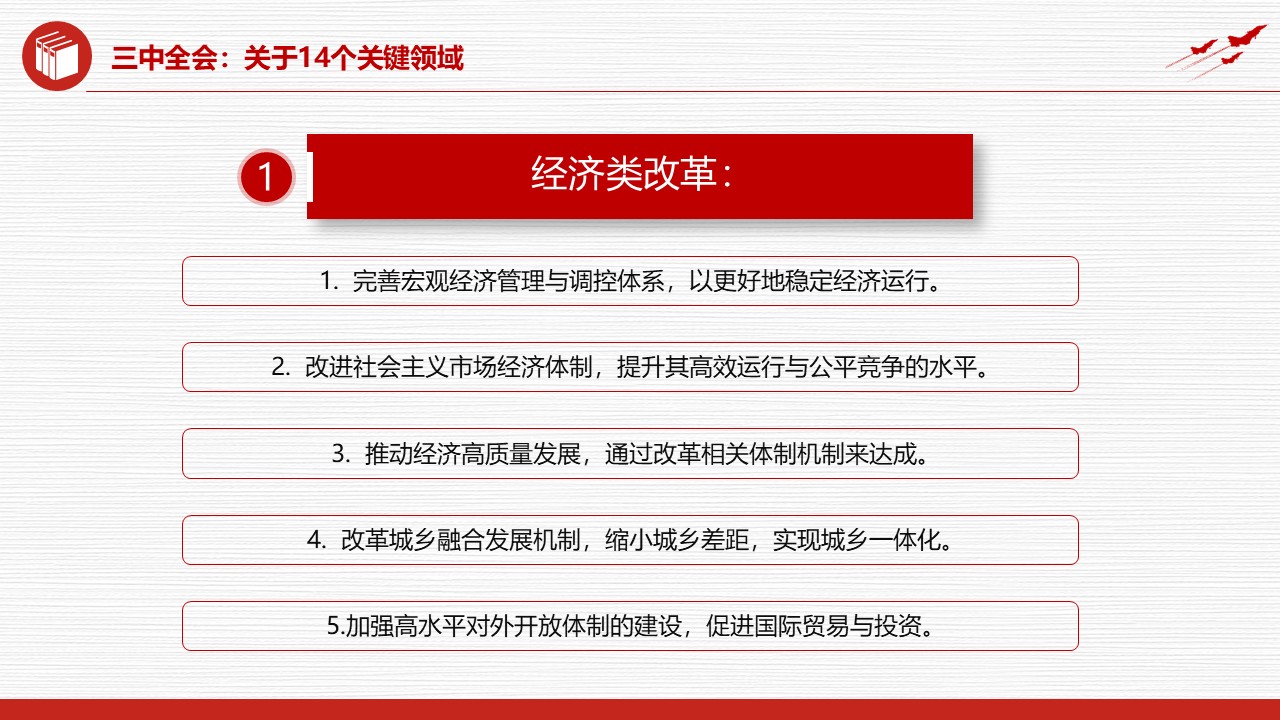 三中全会：关于14个关键领域

1

经济类改革：

1. 完善宏观经济管理与调控体系，以更好地稳定经济运行。

2. 改进社会主义市场经济体制，提升其高效运行与公平竞争的水平。

3. 推动经济高质量发展，通过改革相关体制机制来达成。

4. 改革城乡融合发展机制，缩小城乡差距，实现城乡一体化。

5.加强高水平对外开放体制的建设，促进国际贸易与投资。